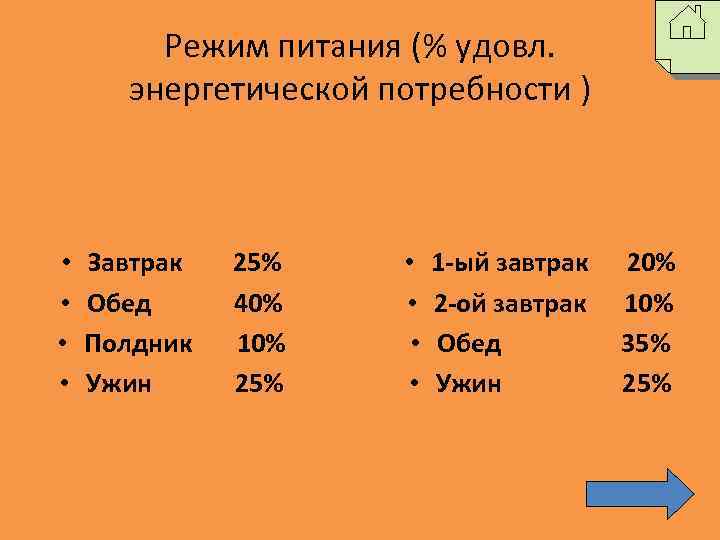 Режим питания (% удовл. энергетической потребности )

• Завтрак 25%
• Обед 40%
• Полдник 10%
• Ужин 25%

• 1-ый завтрак 20%
• 2-ой завтрак 10%
• Обед 35%
• Ужин 25%